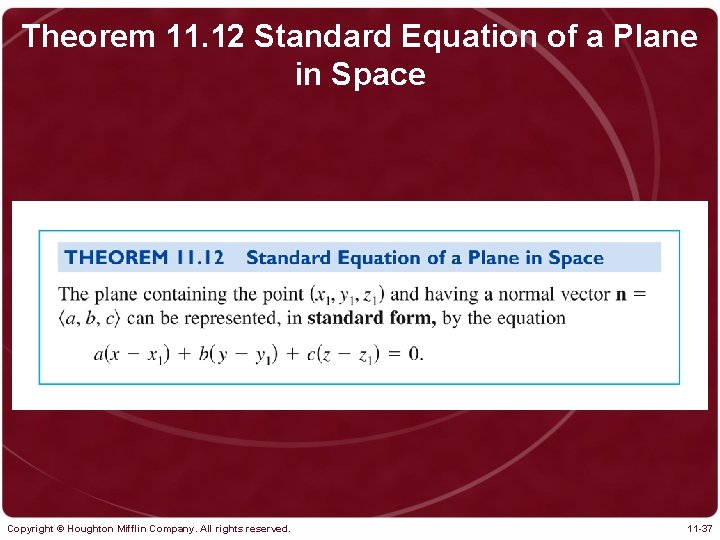 Theorem 11.12 Standard Equation of a Plane in Space

THEOREM 11.12 Standard Equation of a Plane in Space

The plane containing the point $(x_1, y_1, z_1)$ and having a normal vector $\mathbf{n} = \langle a, b, c \rangle$ can be represented, in **standard form,** by the equation

$a(x - x_1) + b(y - y_1) + c(z - z_1) = 0.$

Copyright © Houghton Mifflin Company. All rights reserved.

11-37